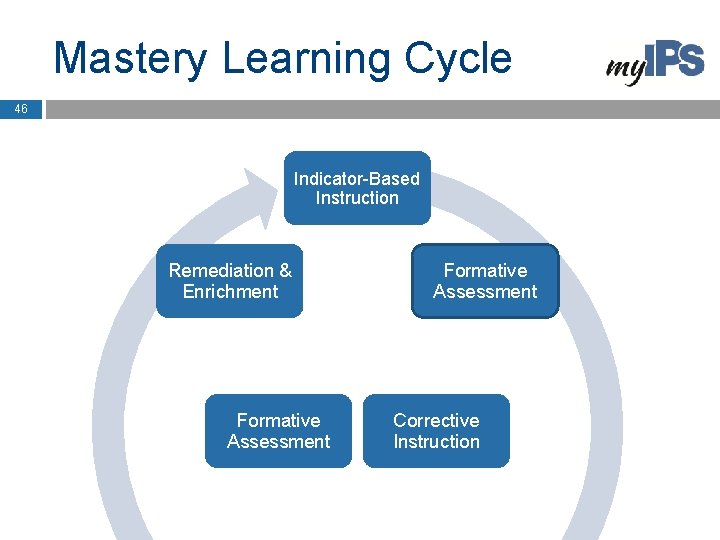 Mastery Learning Cycle

myIPS

46

Indicator-Based Instruction

Formative Assessment

Corrective Instruction

Formative Assessment

Remediation & Enrichment